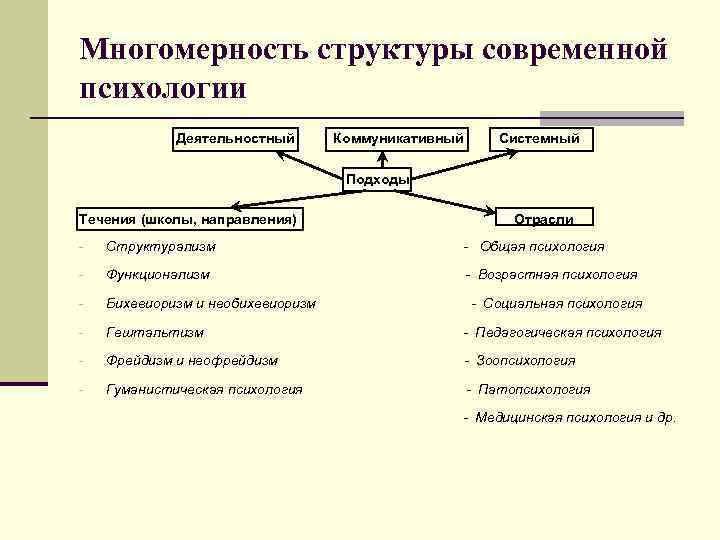 Многомерность структуры современной психологии

Деятельностный

Коммуникативный

Системный

Подходы

Течения (школы, направления)

Отрасли

- Структурализм
- Функционализм
- Бихевиоризм и необихевиоризм
- Гештальтизм
- Фрейдизм и неофрейдизм
- Гуманистическая психология

- Общая психология
- Возрастная психология
- Социальная психология
- Педагогическая психология
- Зоопсихология
- Патопсихология
- Медицинская психология и др.